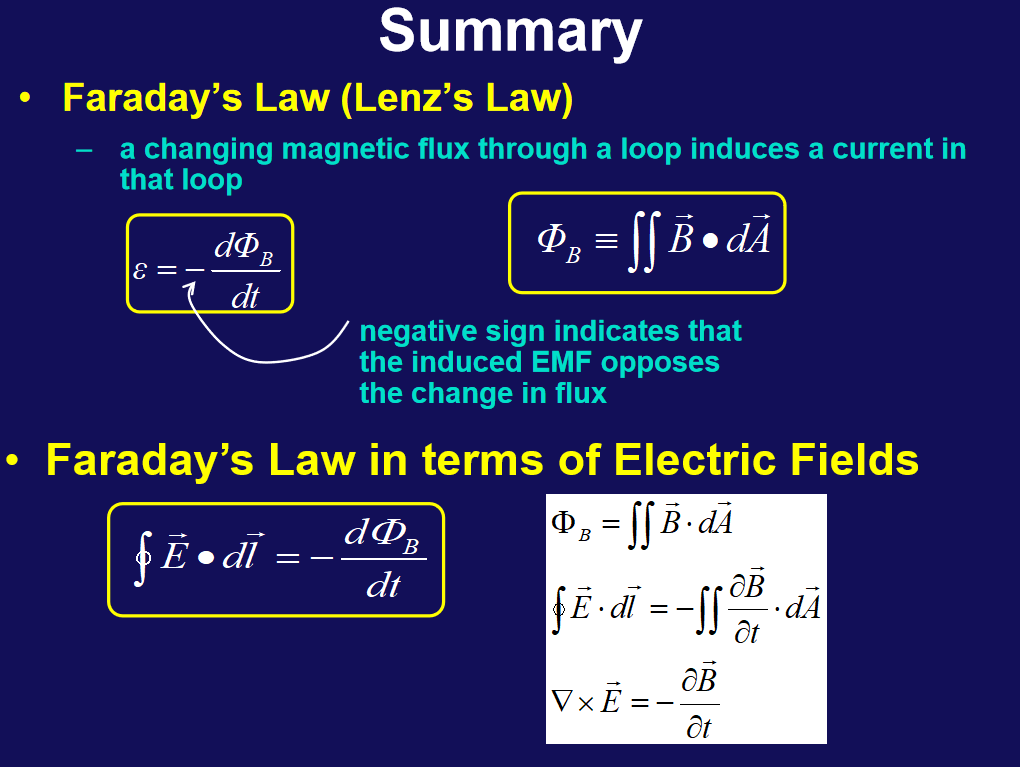 Summary

• Faraday's Law (Lenz's Law)

– a changing magnetic flux through a loop induces a current in that loop

$\varepsilon = -\frac{d\Phi_B}{dt}$

$\Phi_B \equiv \iint \vec{B} \bullet d\vec{A}$

negative sign indicates that the induced EMF opposes the change in flux

• Faraday's Law in terms of Electric Fields

$\oint \vec{E} \bullet d\vec{l} = -\frac{d\Phi_B}{dt}$

$\Phi_B = \iint \vec{B} \cdot d\vec{A}$

$\oint \vec{E} \cdot d\vec{l} = -\iint \frac{\partial \vec{B}}{\partial t} \cdot d\vec{A}$

$\nabla \times \vec{E} = -\frac{\partial \vec{B}}{\partial t}$